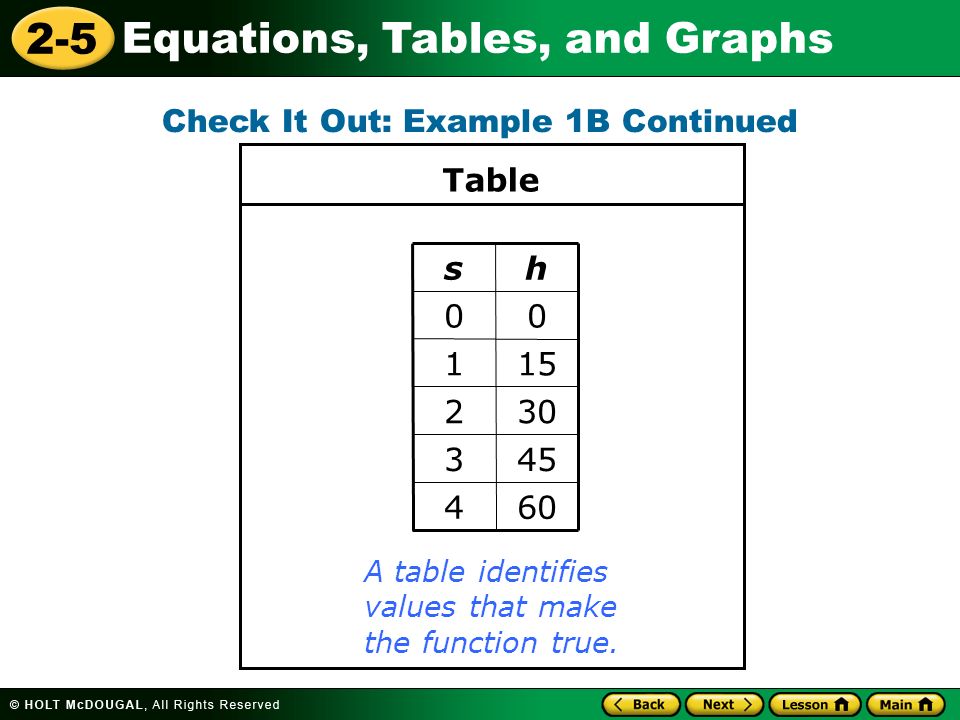 2-5 Equations, Tables, and Graphs

Check It Out: Example 1B Continued

Table

| s | h |
|---|---|
| 0 | 0 |
| 1 | 15 |
| 2 | 30 |
| 3 | 45 |
| 4 | 60 |

A table identifies values that make the function true.

© HOLT McDOUGAL, All Rights Reserved

Back Next Lesson Main